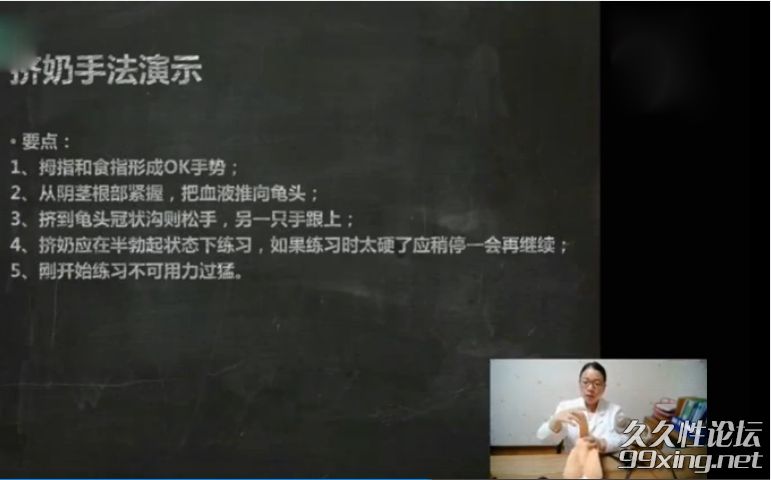 挤奶手法演示

• 要点：
1、拇指和食指形成OK手势；
2、从阴茎根部紧握，把血液推向龟头；
3、挤到龟头冠状沟则松手，另一只手跟上；
4、挤奶应在半勃起状态下练习，如果练习时太硬了应稍停一会再继续；
5、刚开始练习不可用力过猛。

久久性论坛
99xing.net